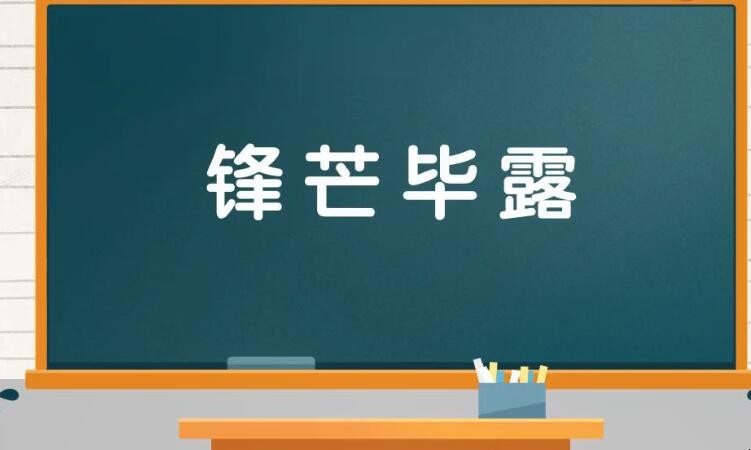 锋芒毕露